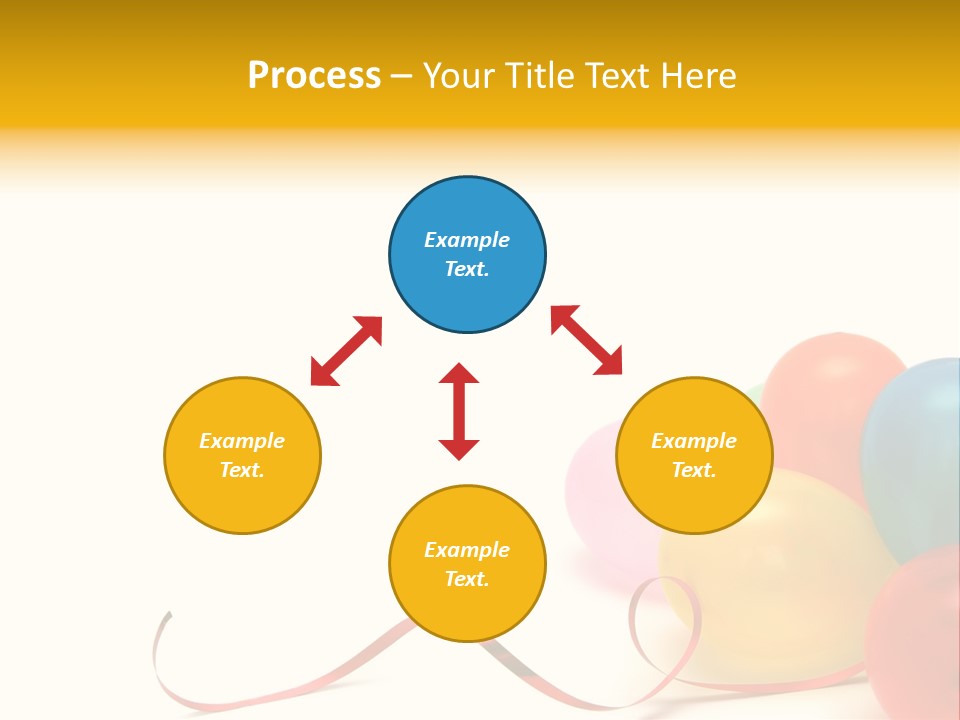 Process – Your Title Text Here

Example Text.

Example Text.

Example Text.

Example Text.